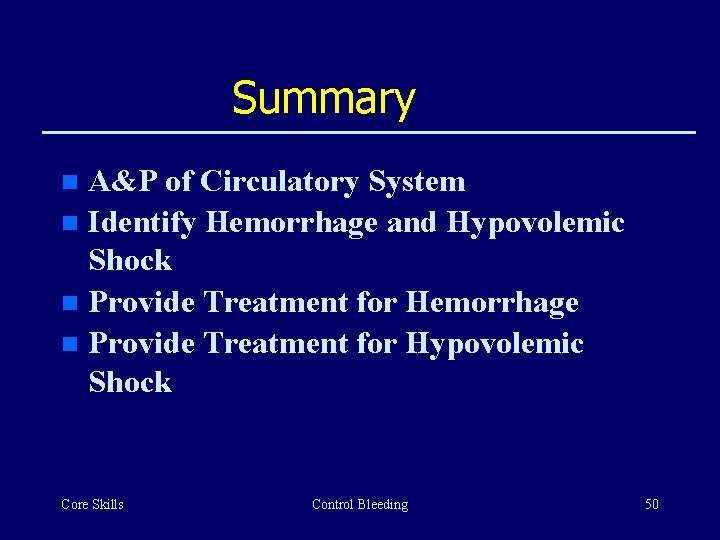 Summary

- A&P of Circulatory System
- Identify Hemorrhage and Hypovolemic Shock
- Provide Treatment for Hemorrhage
- Provide Treatment for Hypovolemic Shock

Core Skills

Control Bleeding

50